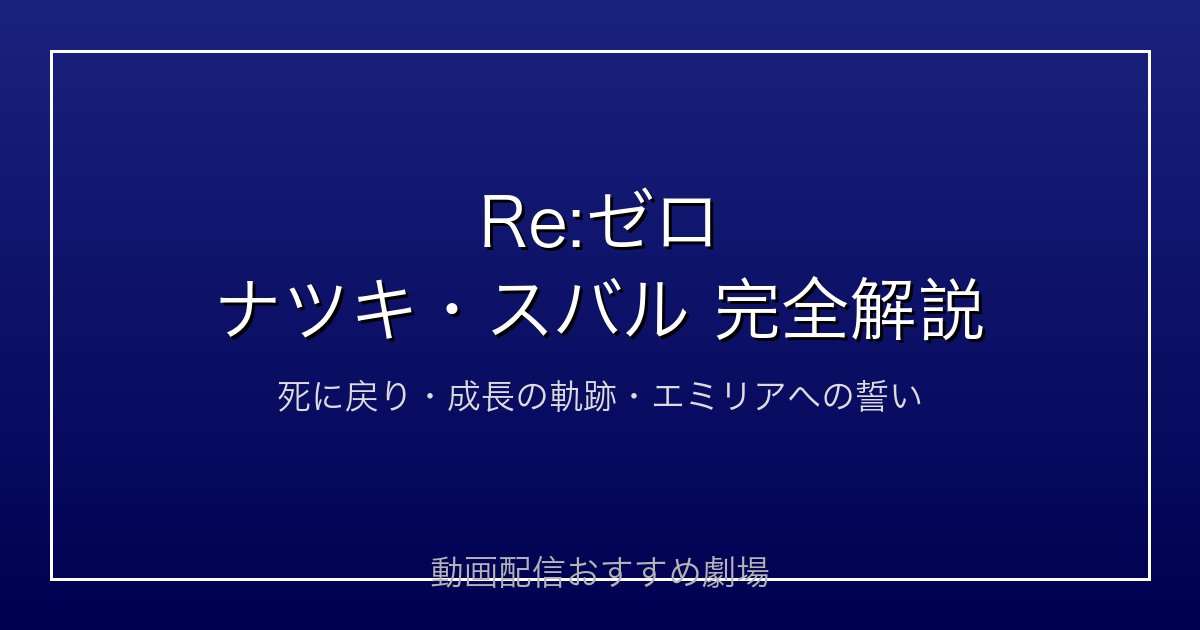 Re:ゼロ
ナツキ・スバル 完全解説

死に戻り・成長の軌跡・エミリアへの誓い

動画配信おすすめ劇場